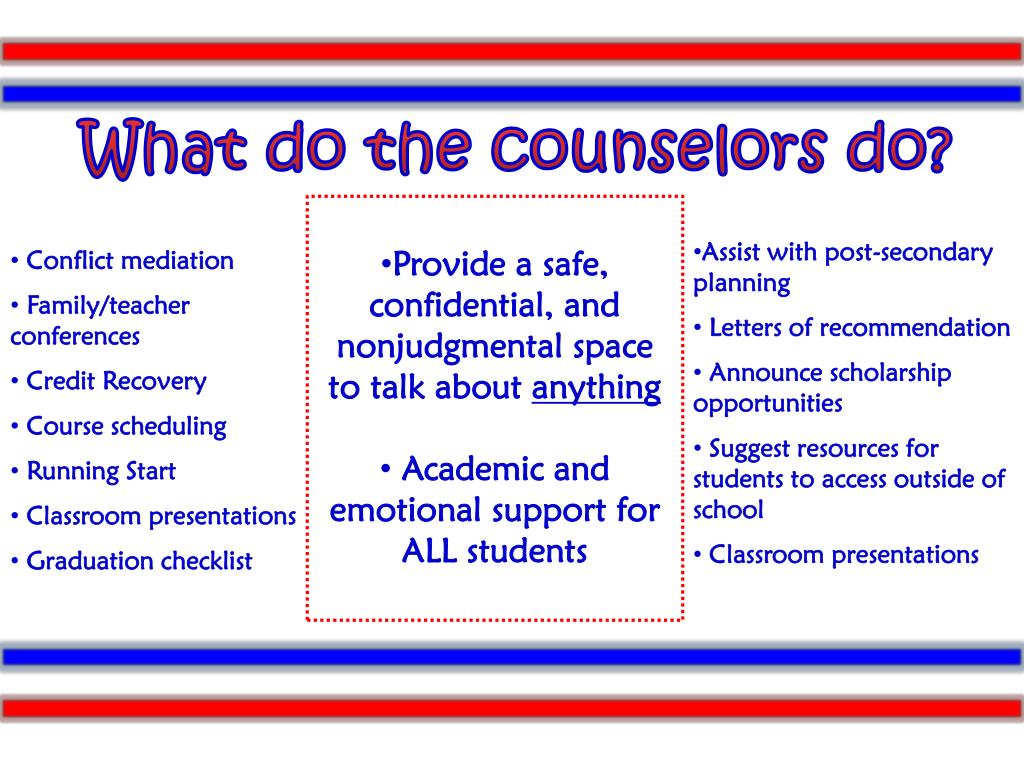 What do the counselors do?

• Conflict mediation
• Family/teacher conferences
• Credit Recovery
• Course scheduling
• Running Start
• Classroom presentations
• Graduation checklist

•Provide a safe, confidential, and nonjudgmental space to talk about anything

• Academic and emotional support for ALL students

•Assist with post-secondary planning
• Letters of recommendation
• Announce scholarship opportunities
• Suggest resources for students to access outside of school
• Classroom presentations